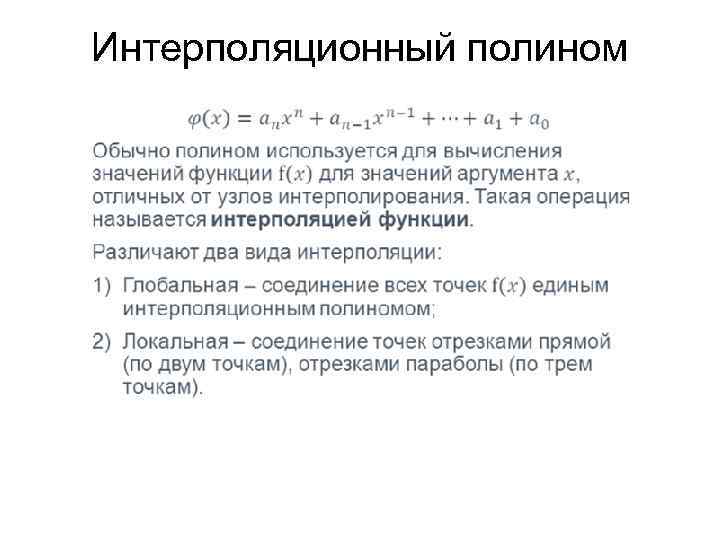 Интерполяционный полином

$\varphi(x) = a_n x^n + a_{n-1} x^{n-1} + \cdots + a_1 + a_0$

Обычно полином используется для вычисления значений функции $f(x)$ для значений аргумента $x$, отличных от узлов интерполирования. Такая операция называется **интерполяцией функции.**

Различают два вида интерполяции:

1) Глобальная – соединение всех точек $f(x)$ единым интерполяционным полиномом;

2) Локальная – соединение точек отрезками прямой (по двум точкам), отрезками параболы (по трем точкам).